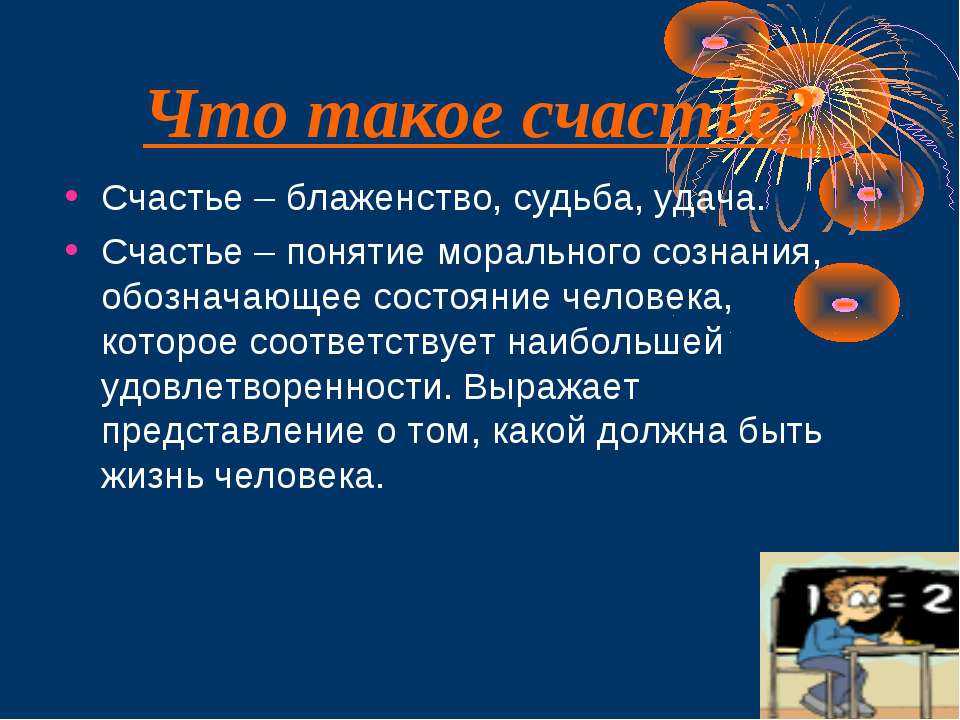 Что такое счастье?

• Счастье – блаженство, судьба, удача.

• Счастье – понятие морального сознания, обозначающее состояние человека, которое соответствует наибольшей удовлетворенности. Выражает представление о том, какой должна быть жизнь человека.

1 = 2